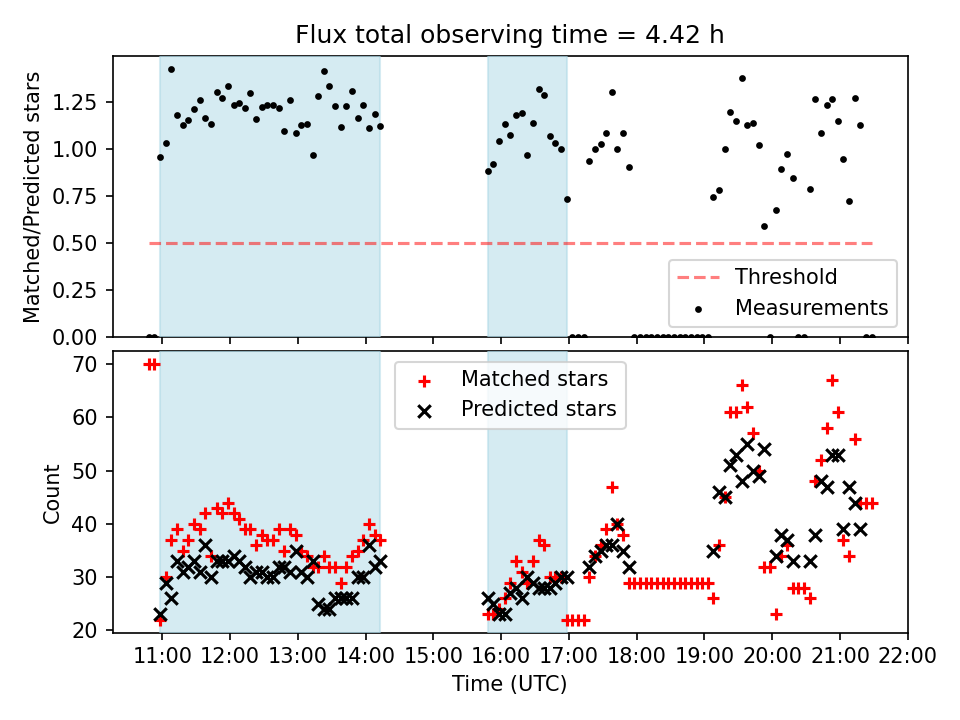 Flux total observing time = 4.42 h

Matched/Predicted stars

1.25
1.00
0.75
0.50
0.25
0.00

Threshold
Measurements

Count

70
60
50
40
30
20

Matched stars
Predicted stars

11:00 12:00 13:00 14:00 15:00 16:00 17:00 18:00 19:00 20:00 21:00 22:00

Time (UTC)